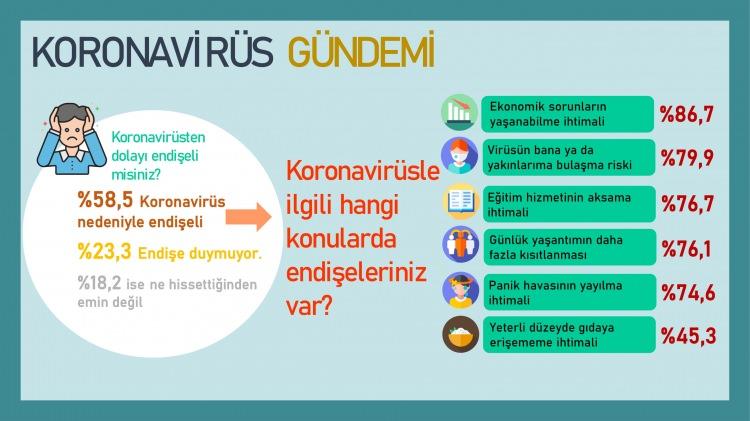 KORONAVİRÜS GÜNDEMİ

Koronavirüsten dolayı endişeli misiniz?

%58,5 Koronavirüs nedeniyle endişeli

%23,3 Endişe duymuyor.

%18,2 ise ne hissettiğinden emin değil

Koronavirüsle ilgili hangi konularda endişeleriniz var?

Ekonomik sorunların yaşanabilme ihtimali %86,7

Virüsün bana ya da yakınlarıma bulaşma riski %79,9

Eğitim hizmetinin aksama ihtimali %76,7

Günlük yaşantımın daha fazla kısıtlanması %76,1

Panik havasının yayılma ihtimali %74,6

Yeterli düzeyde gıdaya erişememe ihtimali %45,3